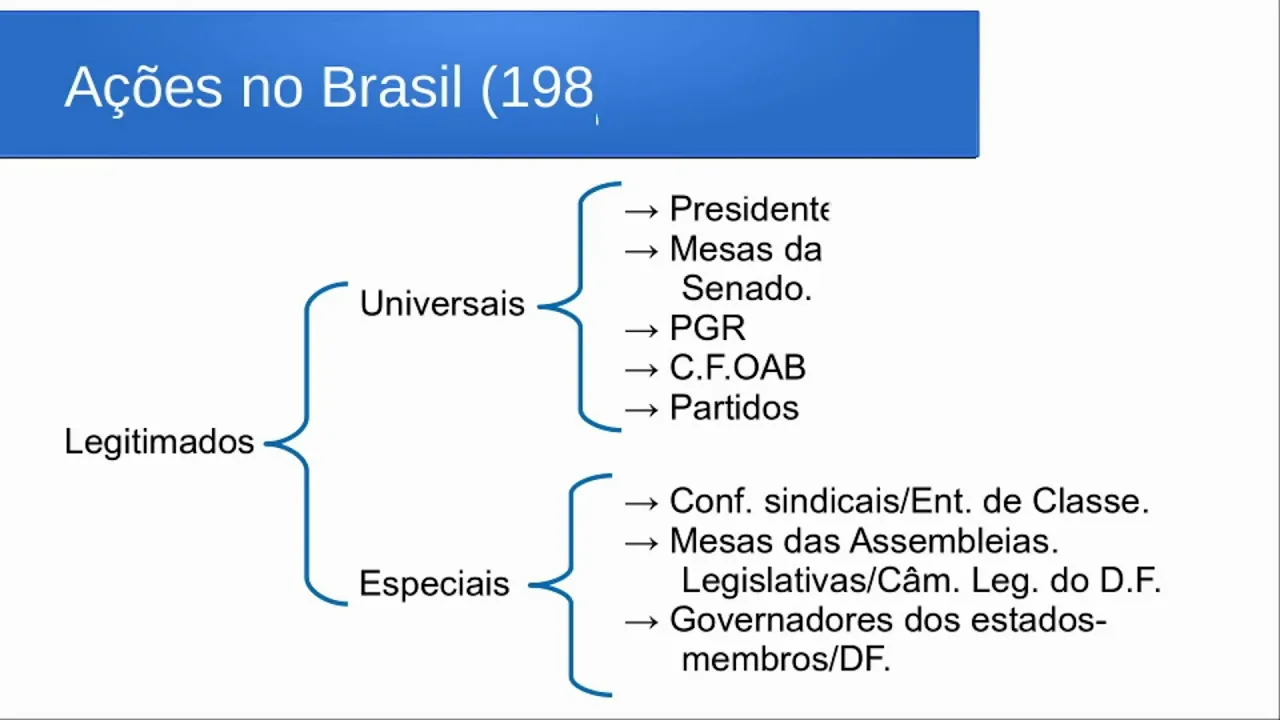 Ações no Brasil (198

Legitimados

Universais
→ Presidente
→ Mesas da
Senado.
→ PGR
→ C.F.OAB
→ Partidos

Especiais
→ Conf. sindicais/Ent. de Classe.
→ Mesas das Assembleias. Legislativas/Câm. Leg. do D.F.
→ Governadores dos estados-membros/DF.